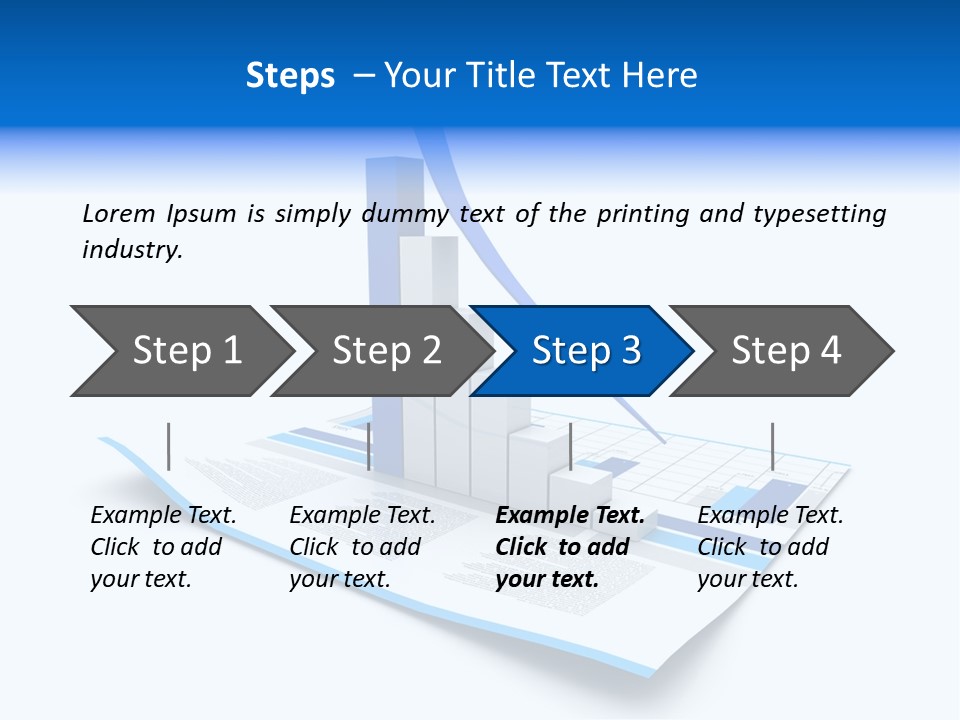 Steps – Your Title Text Here

Lorem Ipsum is simply dummy text of the printing and typesetting industry.

Step 1

Step 2

Step 3

Step 4

Example Text. Click to add your text.

Example Text. Click to add your text.

Example Text. Click to add your text.

Example Text. Click to add your text.